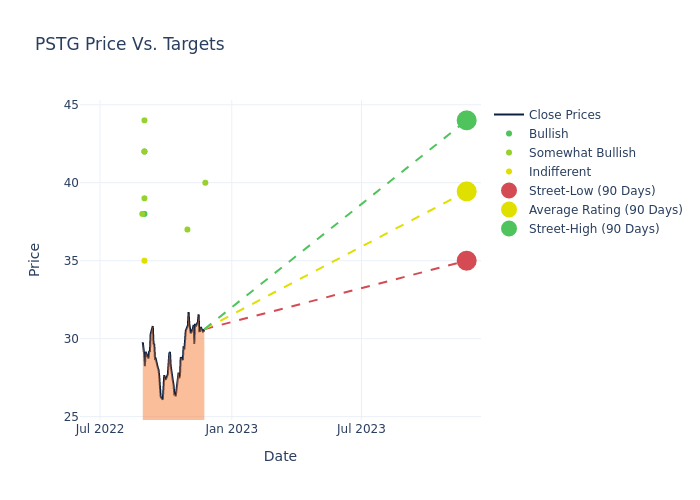 PSTG Price Vs. Targets

45
40
35
30
25

Price

Jul 2022
Jan 2023
Jul 2023

Date

Close Prices
Bullish
Somewhat Bullish
Indifferent
Street-Low (90 Days)
Average Rating (90 Days)
Street-High (90 Days)